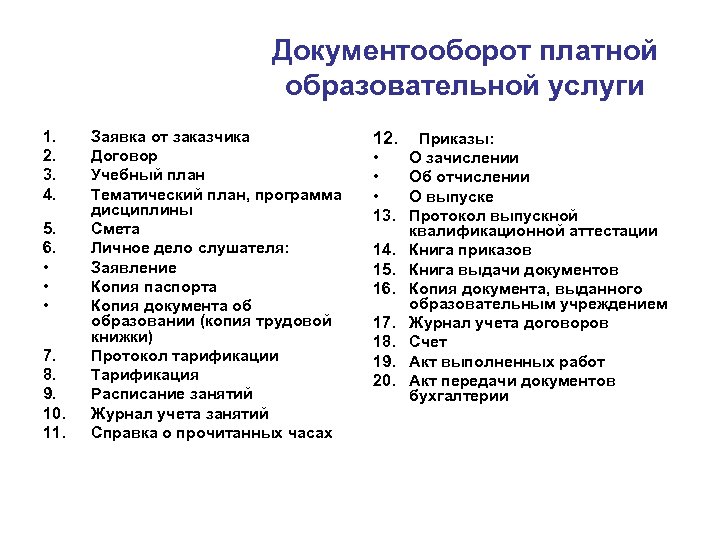 Документооборот платной образовательной услуги

1. Заявка от заказчика
2. Договор
3. Учебный план
4. Тематический план, программа дисциплины
5. Смета
6. Личное дело слушателя:
• Заявление
• Копия паспорта
• Копия документа об образовании (копия трудовой книжки)
7. Протокол тарификации
8. Тарификация
9. Расписание занятий
10. Журнал учета занятий
11. Справка о прочитанных часах

12. Приказы:
• О зачислении
• Об отчислении
• О выпуске
13. Протокол выпускной квалификационной аттестации
14. Книга приказов
15. Книга выдачи документов
16. Копия документа, выданного образовательным учреждением
17. Журнал учета договоров
18. Счет
19. Акт выполненных работ
20. Акт передачи документов бухгалтерии